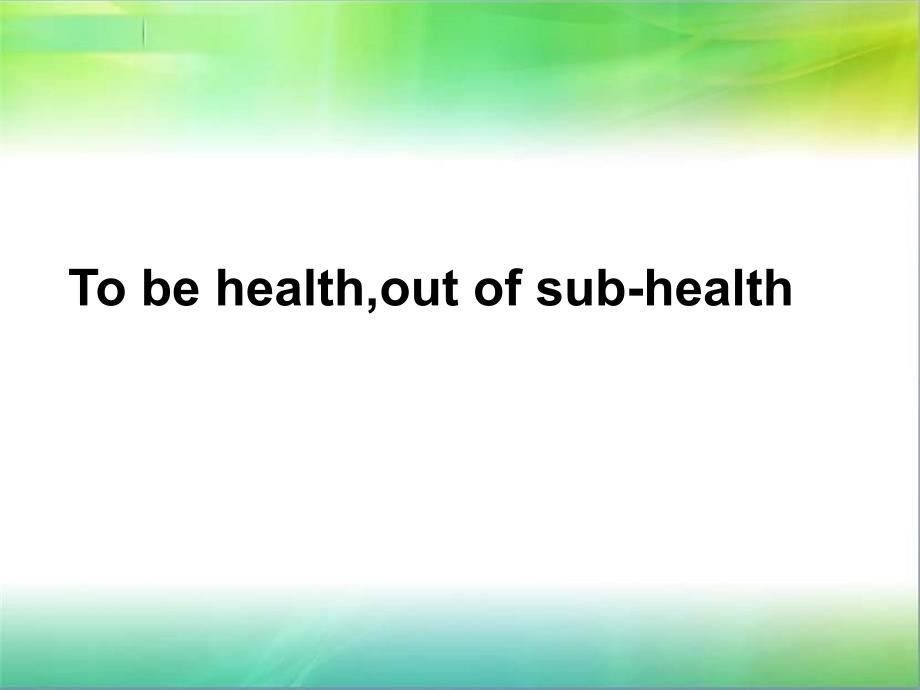 To be health,out of sub-health